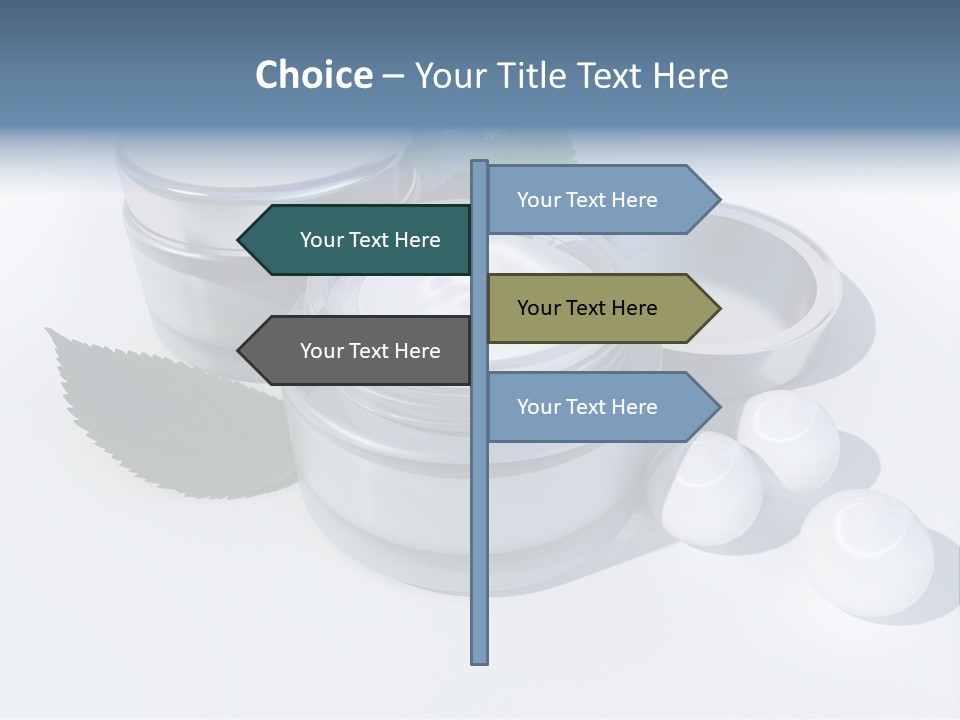 Choice – Your Title Text Here

Your Text Here

Your Text Here

Your Text Here

Your Text Here

Your Text Here